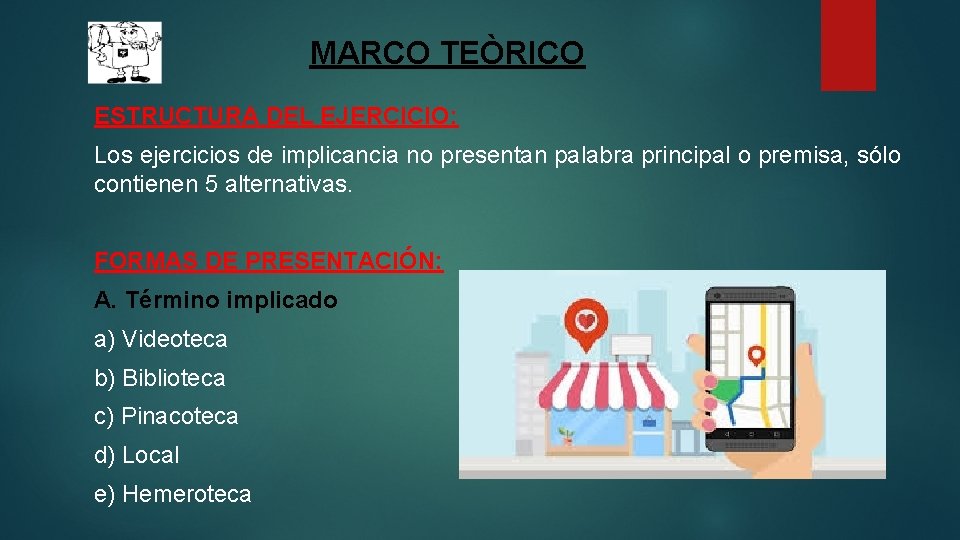 MARCO TEÒRICO

ESTRUCTURA DEL EJERCICIO:

Los ejercicios de implicancia no presentan palabra principal o premisa, sólo contienen 5 alternativas.

FORMAS DE PRESENTACIÓN:

A. Término implicado

a) Videoteca

b) Biblioteca

c) Pinacoteca

d) Local

e) Hemeroteca